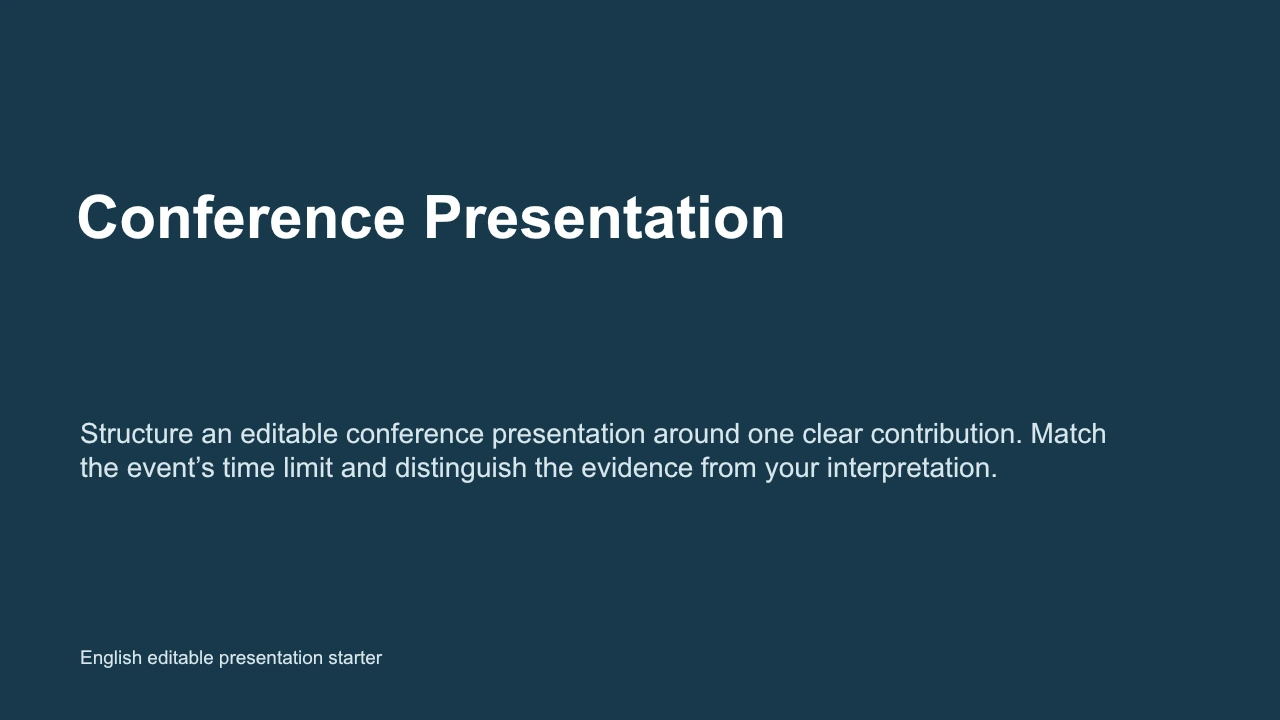 Conference Presentation

Structure an editable conference presentation around one clear contribution. Match the event's time limit and distinguish the evidence from your interpretation.

English editable presentation starter